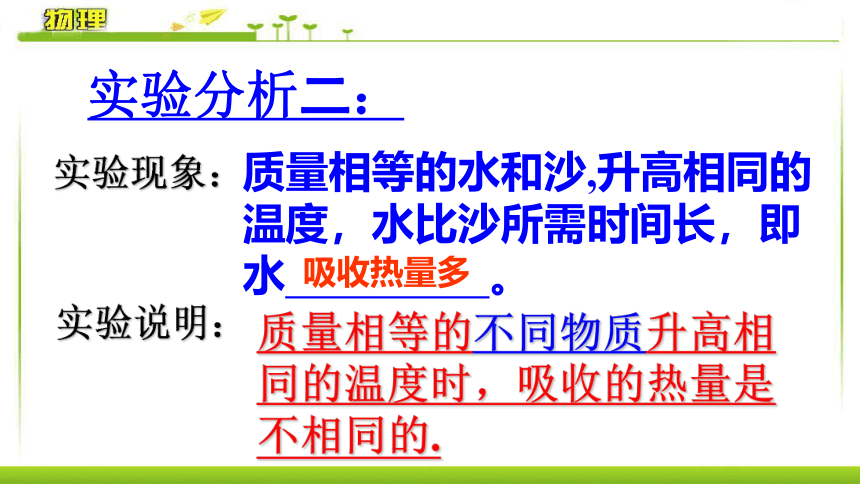 物理

实验分析二：

实验现象：质量相等的水和沙,升高相同的温度，水比沙所需时间长，即水吸收热量多。

实验说明：质量相等的不同物质升高相同的温度时，吸收的热量是不相同的.